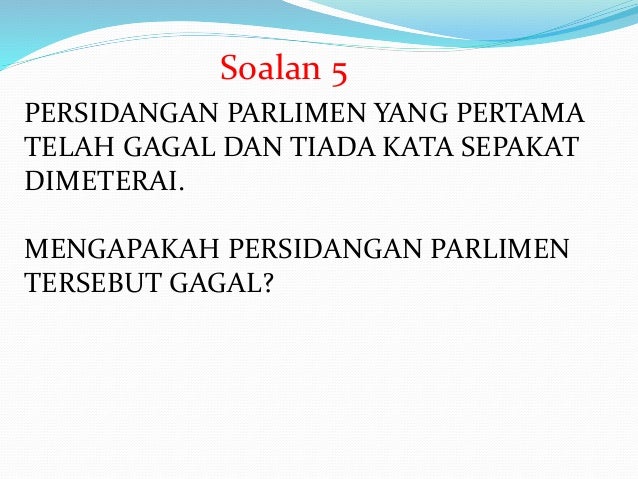 Soalan 5

PERSIDANGAN PARLIMEN YANG PERTAMA TELAH GAGAL DAN TIADA KATA SEPAKAT DIMETERAI.

MENGAPAKAH PERSIDANGAN PARLIMEN TERSEBUT GAGAL?